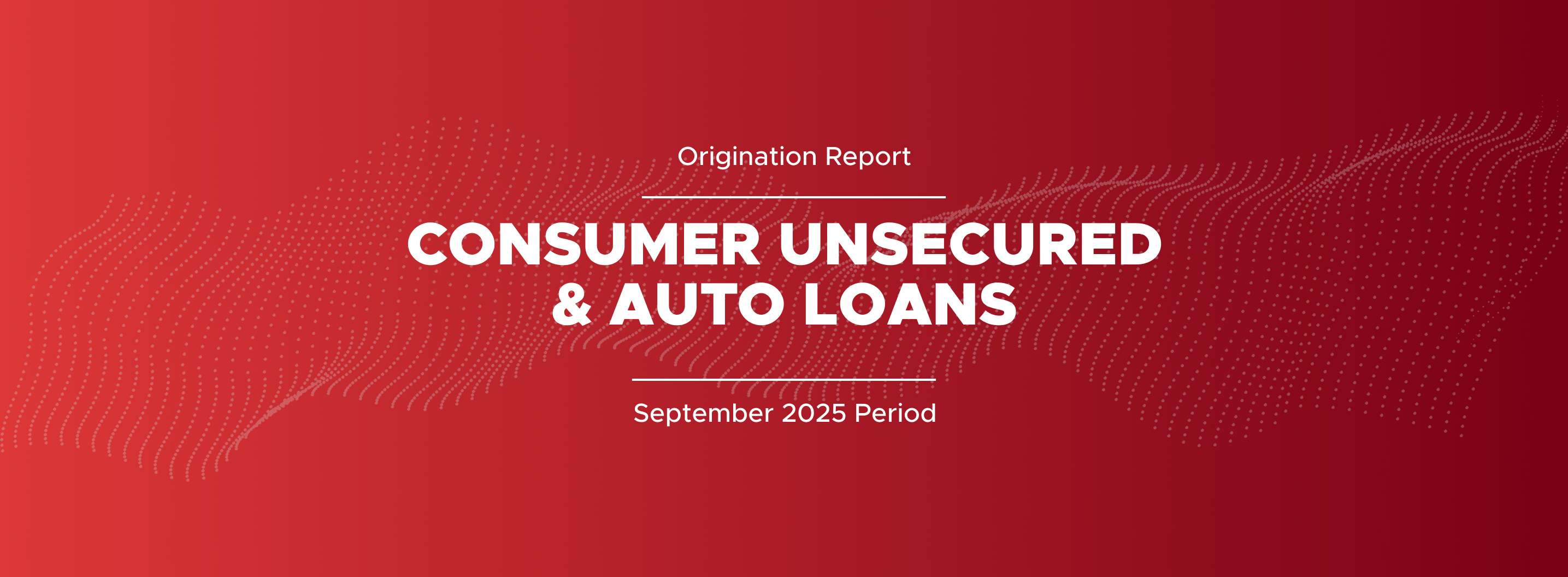 Origination Report

CONSUMER UNSECURED & AUTO LOANS

September 2025 Period